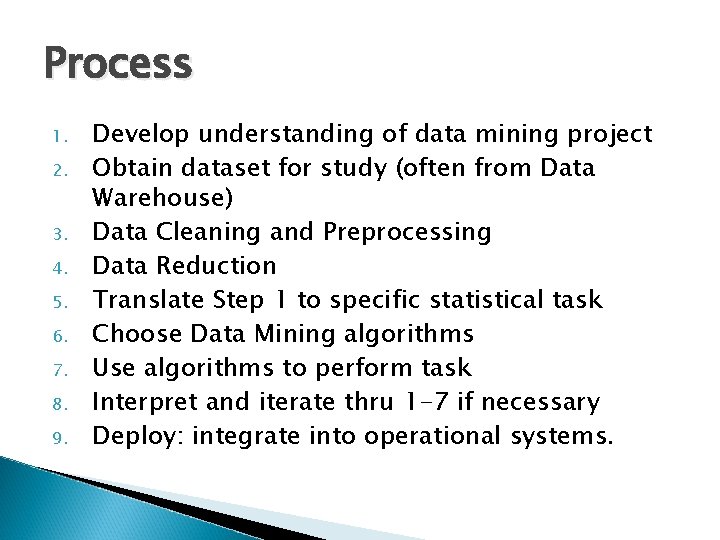 Process

1. Develop understanding of data mining project
2. Obtain dataset for study (often from Data Warehouse)
3. Data Cleaning and Preprocessing
4. Data Reduction
5. Translate Step 1 to specific statistical task
6. Choose Data Mining algorithms
7. Use algorithms to perform task
8. Interpret and iterate thru 1-7 if necessary
9. Deploy: integrate into operational systems.